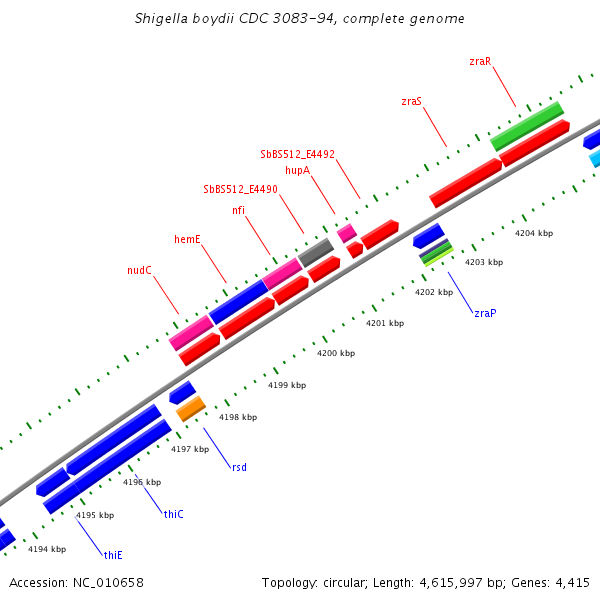 Shigella boydii CDC 3083-94, complete genome

zraR

zraS

SbBS512_E4492

hupA

SbBS512_E4490

nfi

hemE

nudC

4204 kbp

4203 kbp

4202 kbp

zraP

4201 kbp

4200 kbp

4199 kbp

4198 kbp

4197 kbp

rsd

4196 kbp

thiC

4195 kbp

4194 kbp

thiE

Accession: NC_010658

Topology: circular; Length: 4,615,997 bp; Genes: 4,415